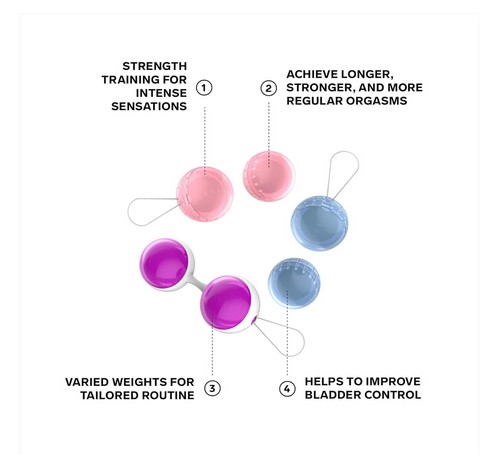 STRENGTH TRAINING FOR INTENSE SENSATIONS

1

2

ACHIEVE LONGER, STRONGER, AND MORE REGULAR ORGASMS

VARIED WEIGHTS FOR TAILORED ROUTINE

3

4

HELPS TO IMPROVE BLADDER CONTROL